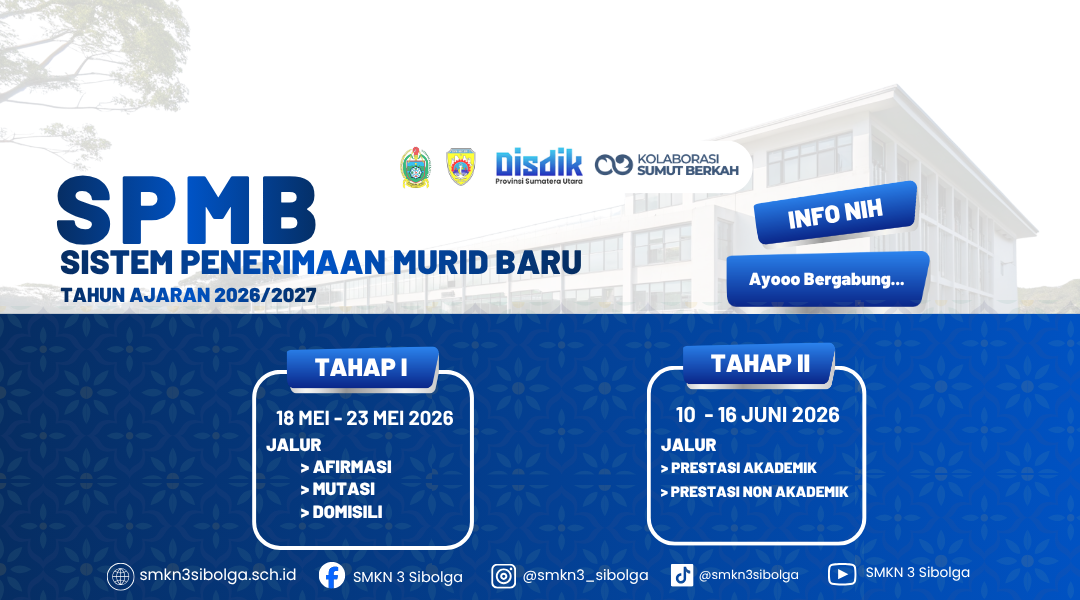 Disdik
Provinsi Sumatera Utara

KOLABORASI
SUMUT BERKAH

SPMB
SISTEM PENERIMAAN MURID BARU
TAHUN AJARAN 2026/2027

INFO NIH

Ayooo Bergabung...

TAHAP I
18 MEI - 23 MEI 2026
JALUR
> AFIRMASI
> MUTASI
> DOMISILI

TAHAP II
10 - 16 JUNI 2026
JALUR
> PRESTASI AKADEMIK
> PRESTASI NON AKADEMIK

smkn3sibolga.sch.id
SMKN 3 Sibolga
@smkn3_sibolga
@smkn3sibolga
SMKN 3 Sibolga